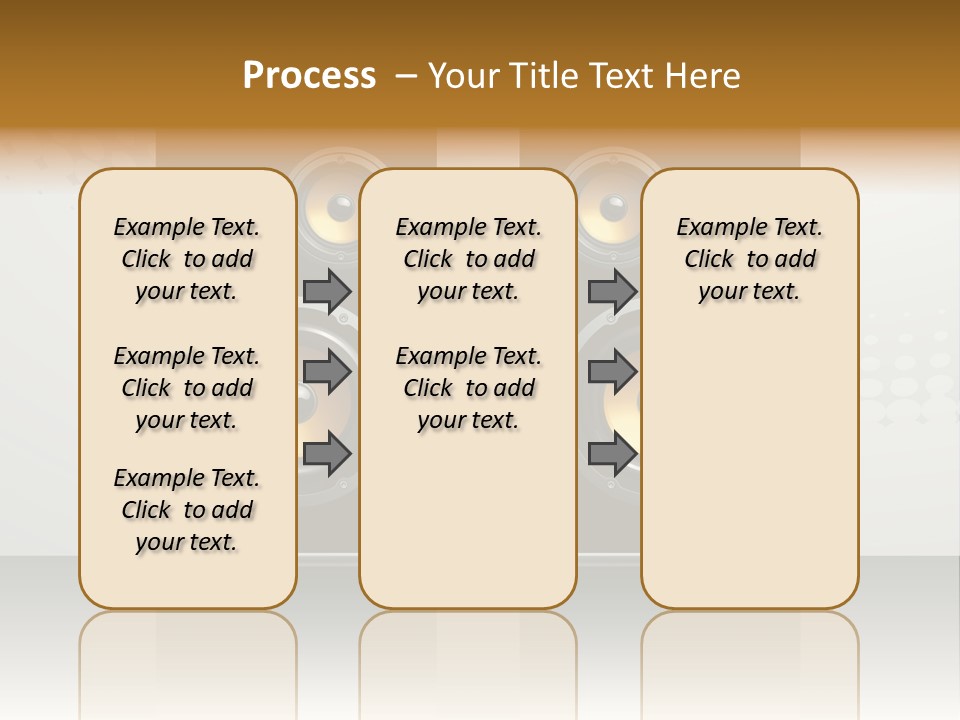 Process – Your Title Text Here

Example Text. Click to add your text.

Example Text. Click to add your text.

Example Text. Click to add your text.

Example Text. Click to add your text.

Example Text. Click to add your text.

Example Text. Click to add your text.